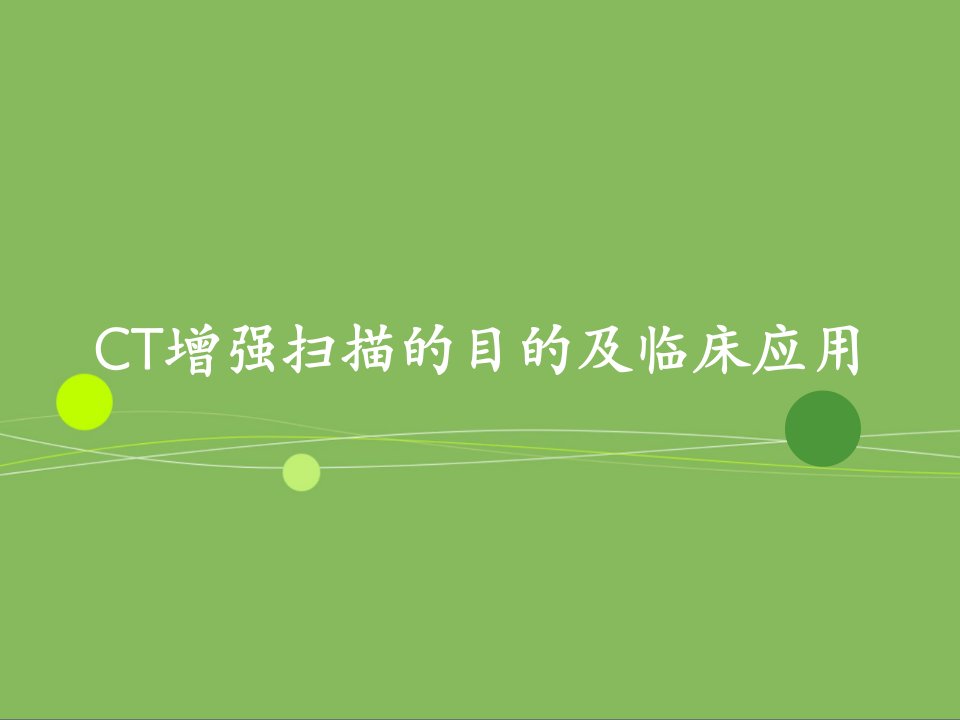 CT增强扫描的目的及临床应用